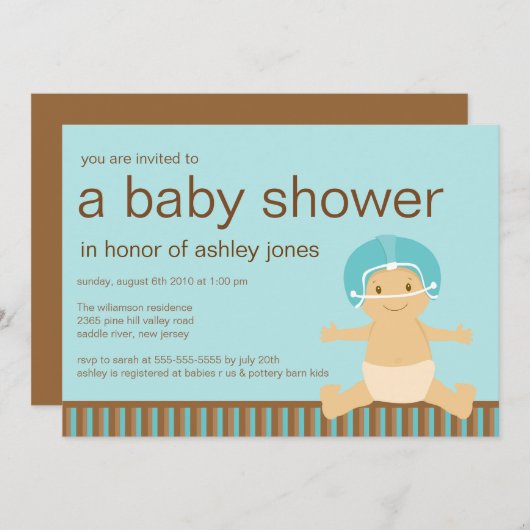 you are invited to

a baby shower

in honor of ashley jones

sunday, august 6th 2010 at 1:00 pm

The wiliamson residence
2365 pine hill valley road
saddle river, new jersey

rsvp to sarah at 555-555-5555 by july 20th
ashley is registered at babies r us & pottery barn kids